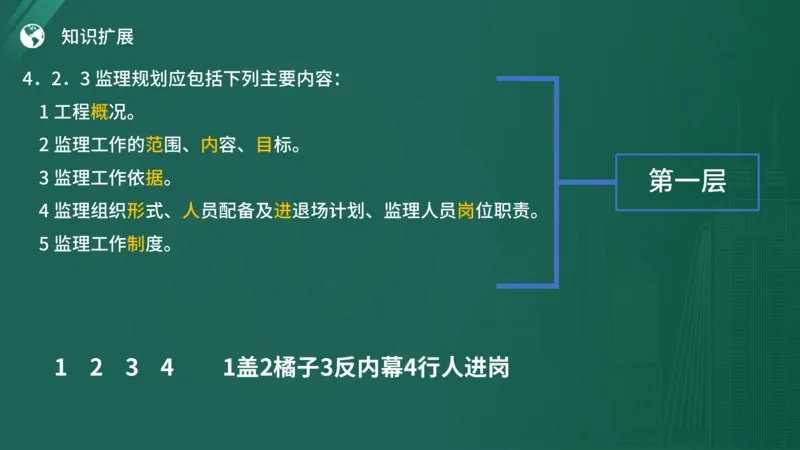 知识扩展

4．2．3 监理规划应包括下列主要内容：

1 工程概况。

2 监理工作的范围、内容、目标。

3 监理工作依据。

4 监理组织形式、人员配备及进退场计划、监理人员岗位职责。

5 监理工作制度。

第一层

1 2 3 4 1盖2橘子3反内幕4行人进岗